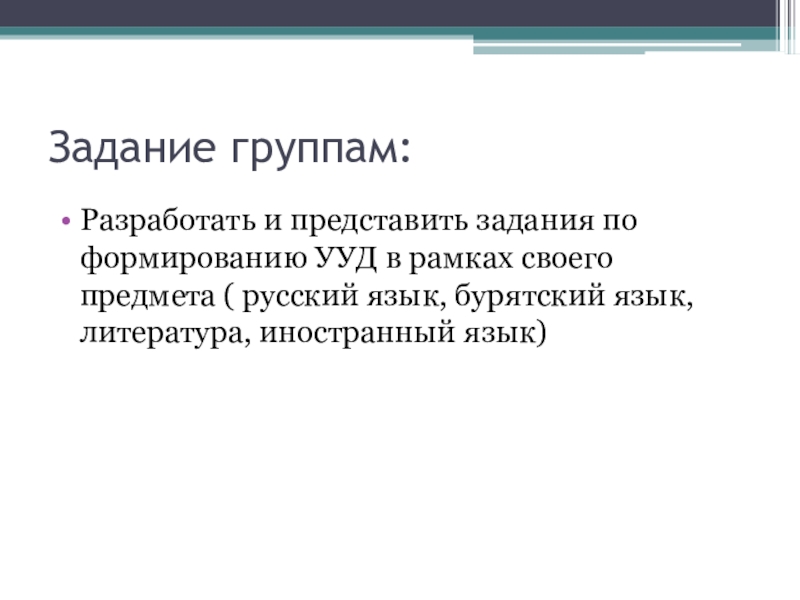 Задание группам:

• Разработать и представить задания по формированию УУД в рамках своего предмета ( русский язык, бурятский язык, литература, иностранный язык)